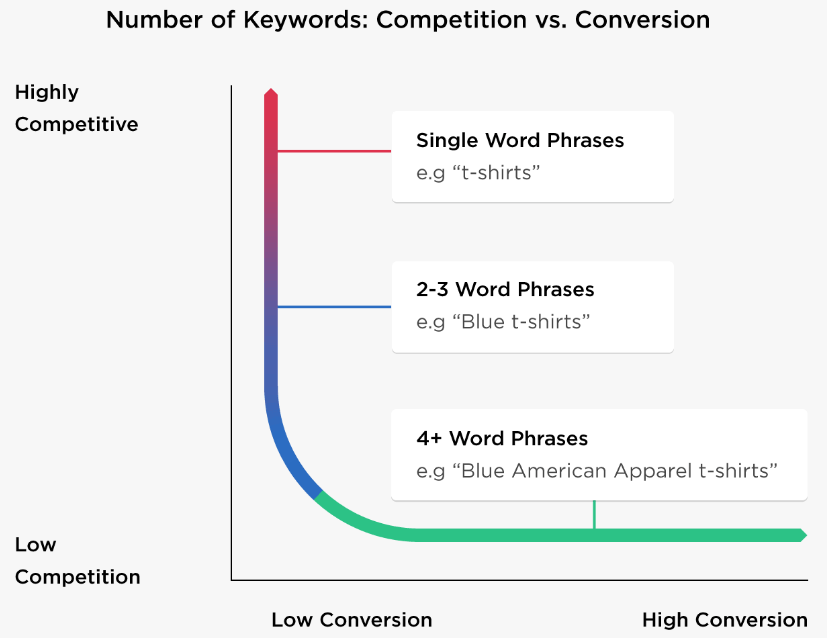 Number of Keywords: Competition vs. Conversion

Highly Competitive

Single Word Phrases
e.g “t-shirts”

2-3 Word Phrases
e.g “Blue t-shirts”

4+ Word Phrases
e.g “Blue American Apparel t-shirts”

Low Competition

Low Conversion

High Conversion